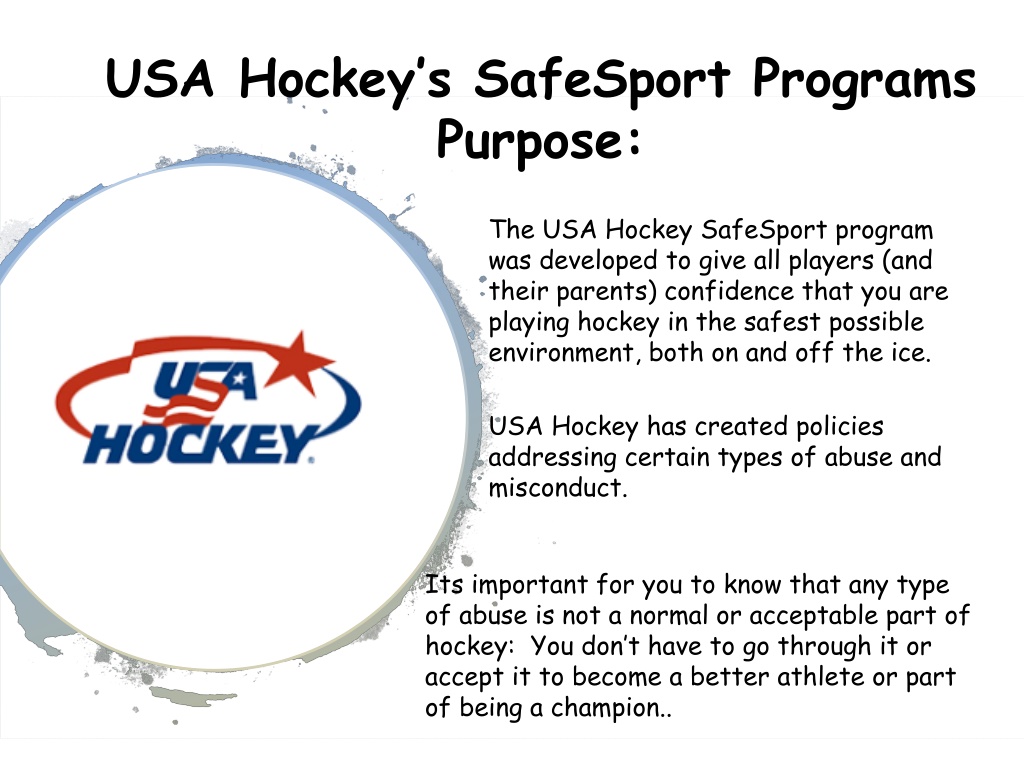 USA Hockey's SafeSport Programs Purpose:

USA HOCKEY

The USA Hockey SafeSport program was developed to give all players (and their parents) confidence that you are playing hockey in the safest possible environment, both on and off the ice.

USA Hockey has created policies addressing certain types of abuse and misconduct.

Its important for you to know that any type of abuse is not a normal or acceptable part of hockey: You don't have to go through it or accept it to become a better athlete or part of being a champion..